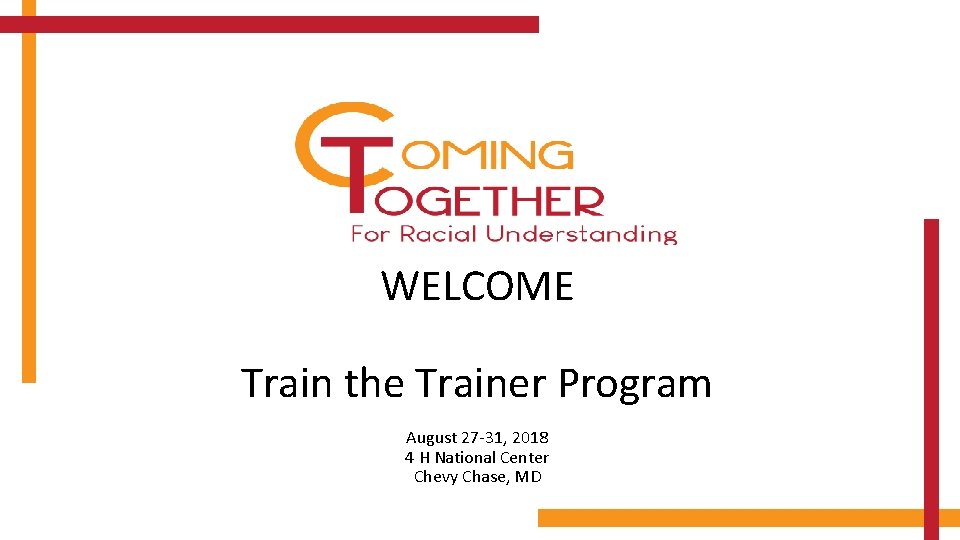 COMING TOGETHER
For Racial Understanding

WELCOME

Train the Trainer Program

August 27-31, 2018
4 H National Center
Chevy Chase, MD